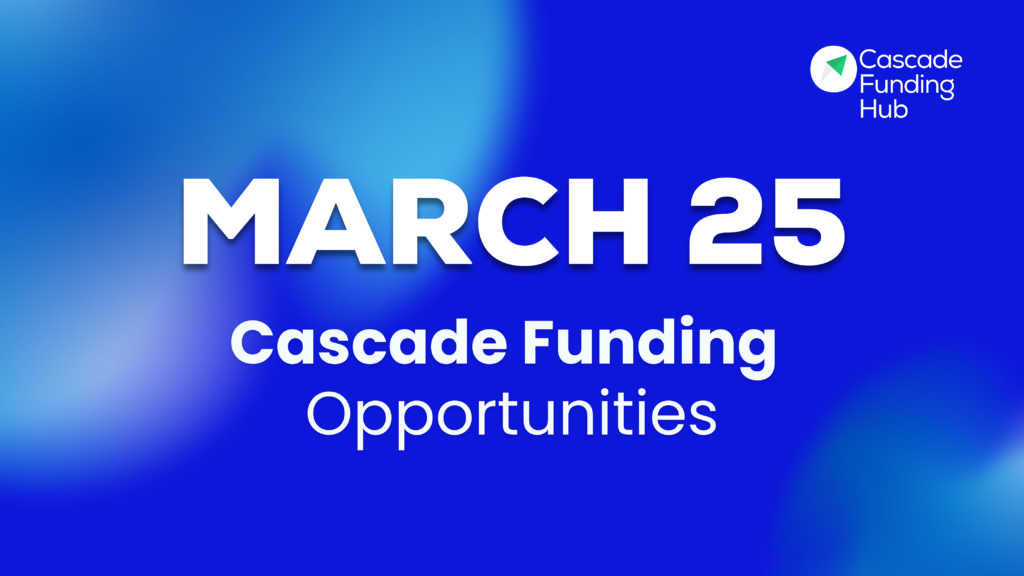 Cascade Funding Hub

MARCH 25

Cascade Funding Opportunities